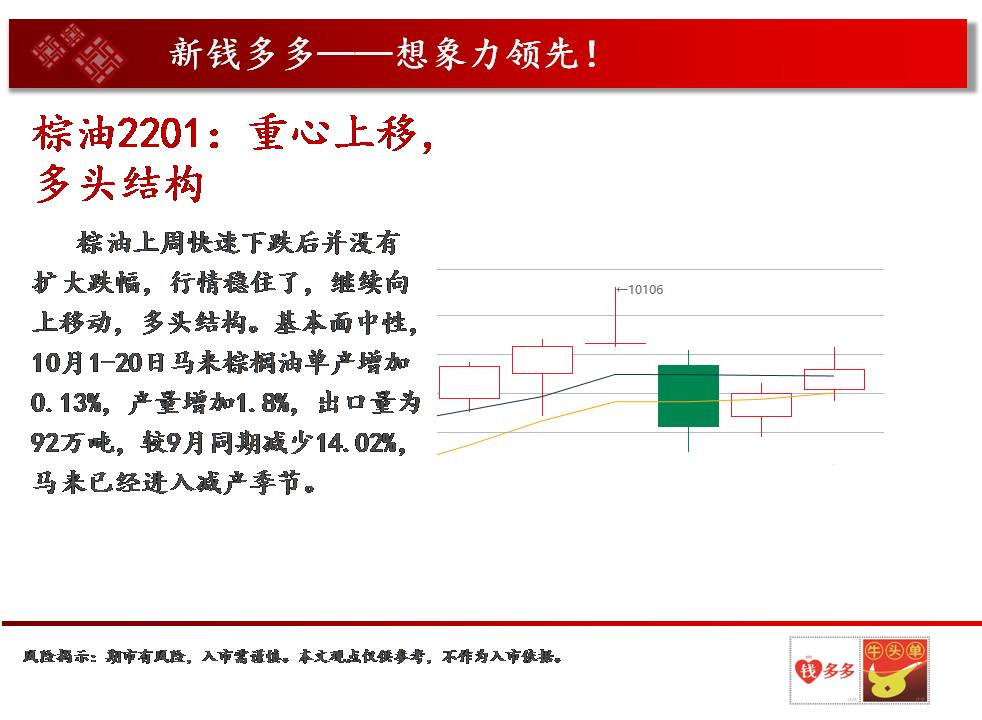 新钱多多——想象力领先！

棕油2201：重心上移，多头结构

棕油上周快速下跌后并没有扩大跌幅，行情稳住了，继续向上移动，多头结构。基本面中性，10月1-20日马来棕榈油单产增加0.13%，产量增加1.8%，出口量为92万吨，较9月同期减少14.02%，马来已经进入减产季节。

10106

风险揭示：期市有风险，入市需谨慎。本文观点仅供参考，不作为入市依据。

钱多多

牛头单